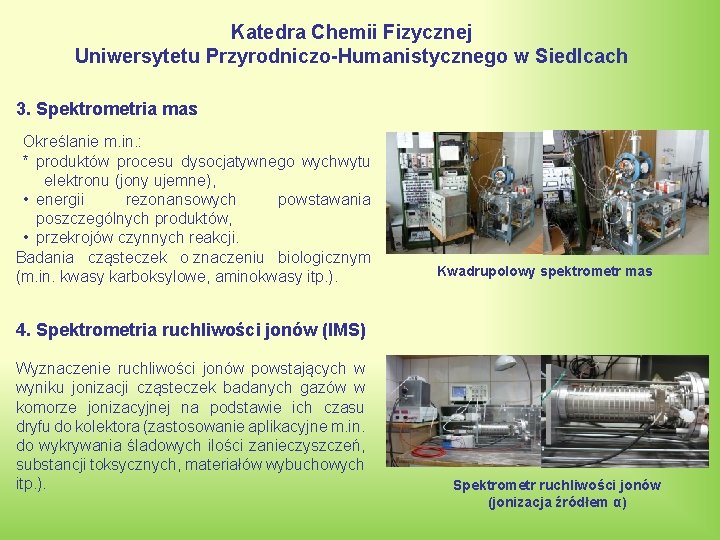 Katedra Chemii Fizycznej
Uniwersytetu Przyrodniczo-Humanistycznego w Siedlcach

3. Spektrometria mas

Określanie m.in.:
* produktów procesu dysocjatywnego wychwytu elektronu (jony ujemne),
• energii rezonansowych powstawania poszczególnych produktów,
• przekrojów czynnych reakcji.
Badania cząsteczek o znaczeniu biologicznym (m.in. kwasy karboksylowe, aminokwasy itp.).

Kwadrupolowy spektrometr mas

4. Spektrometria ruchliwości jonów (IMS)

Wyznaczenie ruchliwości jonów powstających w wyniku jonizacji cząsteczek badanych gazów w komorze jonizacyjnej na podstawie ich czasu dryfu do kolektora (zastosowanie aplikacyjne m.in. do wykrywania śladowych ilości zanieczyszczeń, substancji toksycznych, materiałów wybuchowych itp.).

Spektrometr ruchliwości jonów (jonizacja źródłem α)